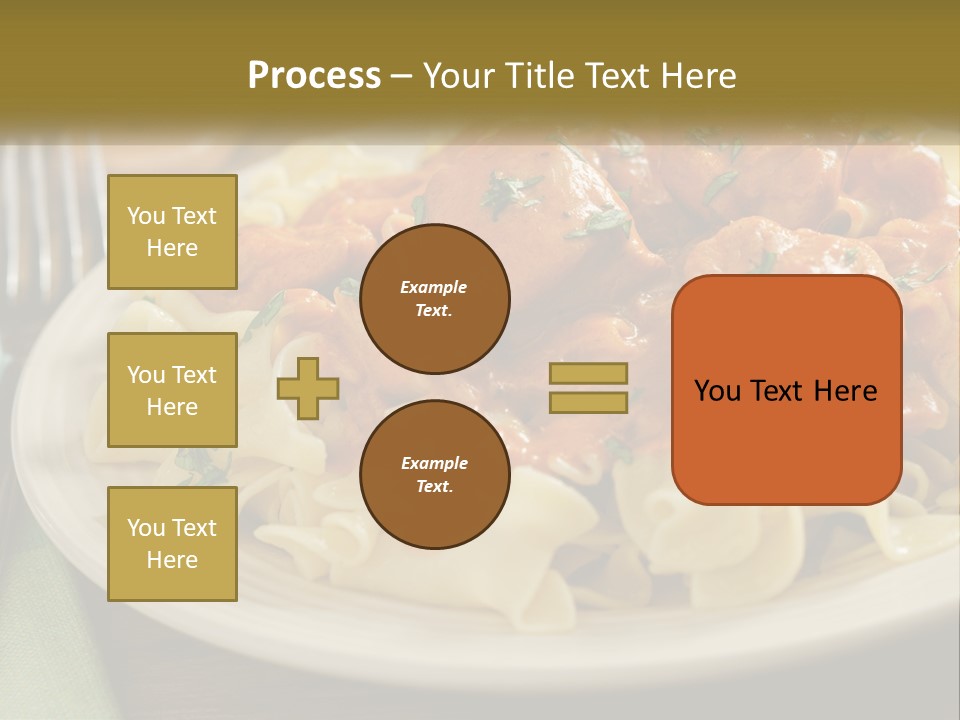 Process – Your Title Text Here

You Text Here

You Text Here

You Text Here

Example Text.

Example Text.

You Text Here